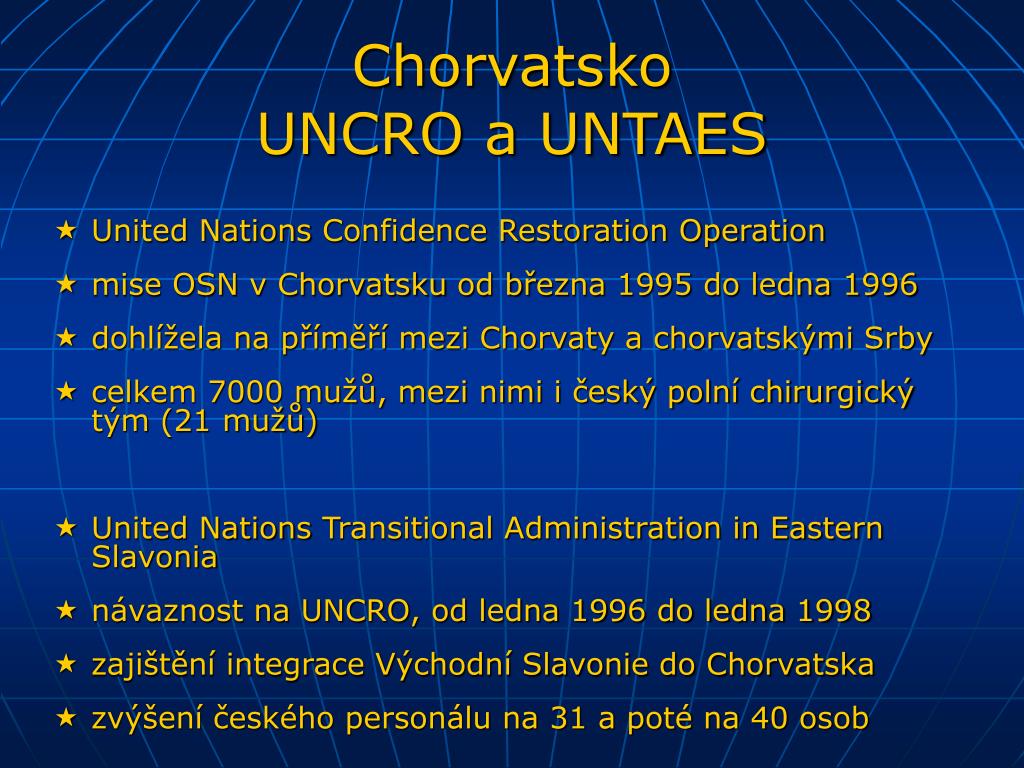 Chorvatsko
UNCRO a UNTAES

★ United Nations Confidence Restoration Operation
★ mise OSN v Chorvatsku od března 1995 do ledna 1996
★ dohlížela na příměří mezi Chorvaty a chorvatskými Srby
★ celkem 7000 mužů, mezi nimi i český polní chirurgický tým (21 mužů)

★ United Nations Transitional Administration in Eastern Slavonia
★ návaznost na UNCRO, od ledna 1996 do ledna 1998
★ zajištění integrace Východní Slavonie do Chorvatska
★ zvýšení českého personálu na 31 a poté na 40 osob